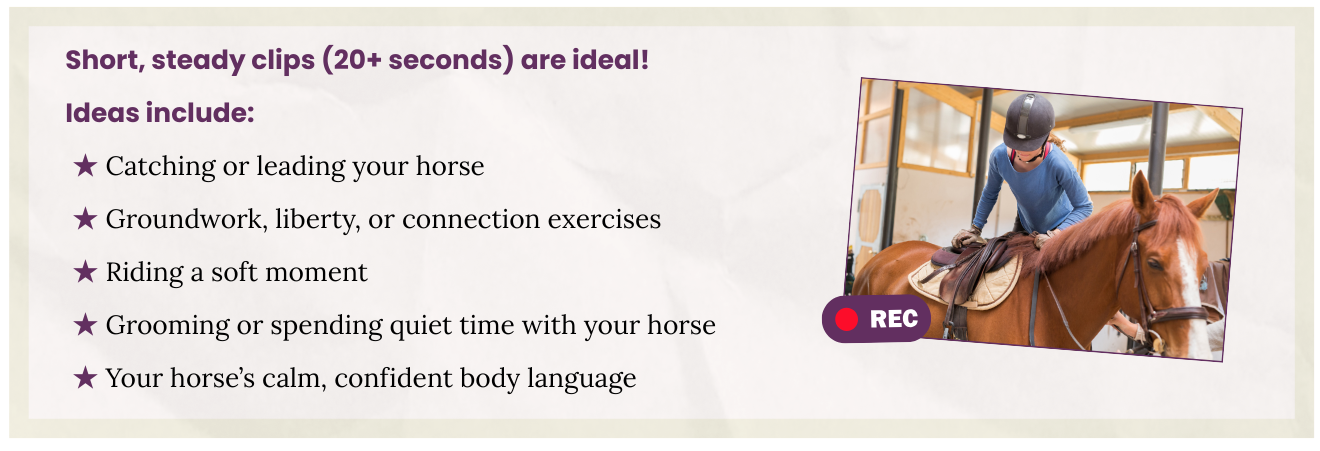 Short, steady clips (20+ seconds) are ideal!

Ideas include:

★ Catching or leading your horse

★ Groundwork, liberty, or connection exercises

★ Riding a soft moment

★ Grooming or spending quiet time with your horse

★ Your horse's calm, confident body language

REC